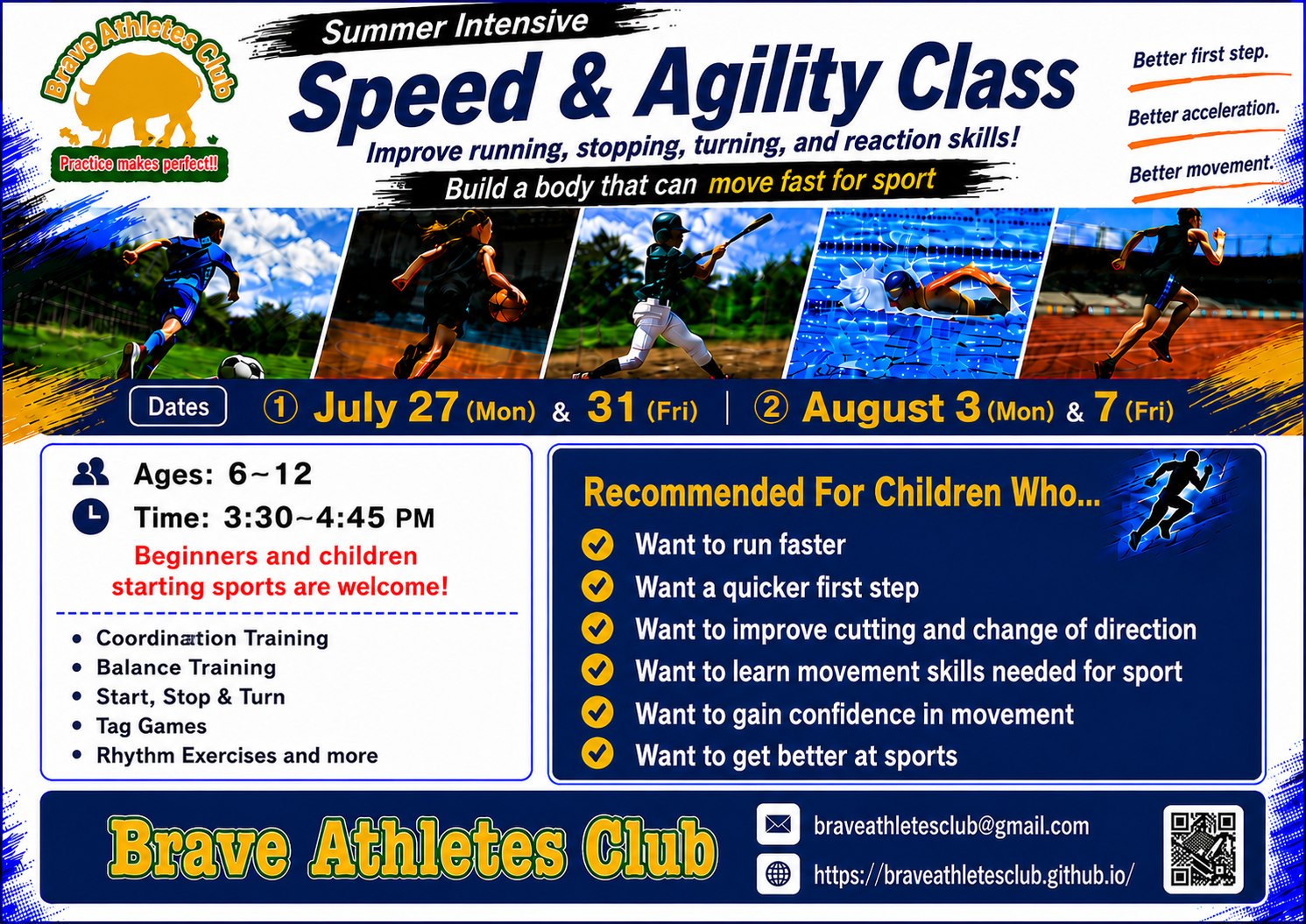 Brave Athletes Club

Practice makes perfect!!

Summer Intensive

Speed & Agility Class

Improve running, stopping, turning, and reaction skills!

Build a body that can move fast for sport

Better first step.

Better acceleration.

Better movement.

Dates ① July 27 (Mon) & 31 (Fri) | ② August 3 (Mon) & 7 (Fri)

Ages: 6~12

Time: 3:30~4:45 PM

Beginners and children starting sports are welcome!

- Coordination Training
- Balance Training
- Start, Stop & Turn
- Tag Games
- Rhythm Exercises and more

Recommended For Children Who...

Want to run faster

Want a quicker first step

Want to improve cutting and change of direction

Want to learn movement skills needed for sport

Want to gain confidence in movement

Want to get better at sports

Brave Athletes Club

braveathletesclub@gmail.com

https://braveathletesclub.github.io/